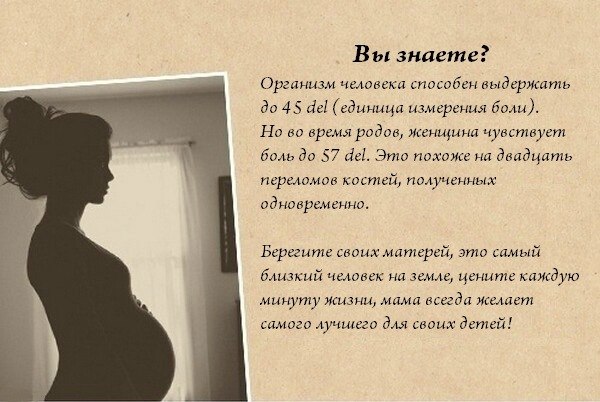 Вы знаете?

Организм человека способен выдержать до 45 del (единица измерения боли). Но во время родов, женщина чувствует боль до 57 del. Это похоже на двадцать переломов костей, полученных одновременно.

Берегите своих матерей, это самый близкий человек на земле, цените каждую минуту жизни, мама всегда желает самого лучшего для своих детей!